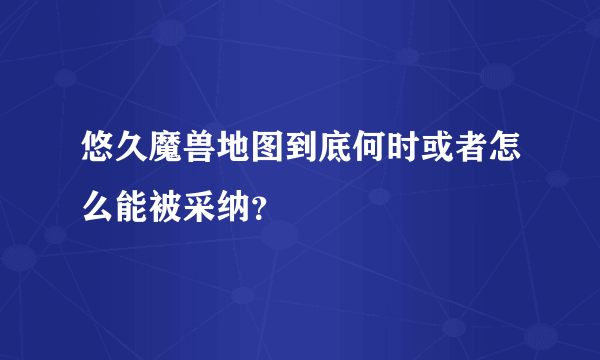 悠久魔兽地图到底何时或者怎么能被采纳?